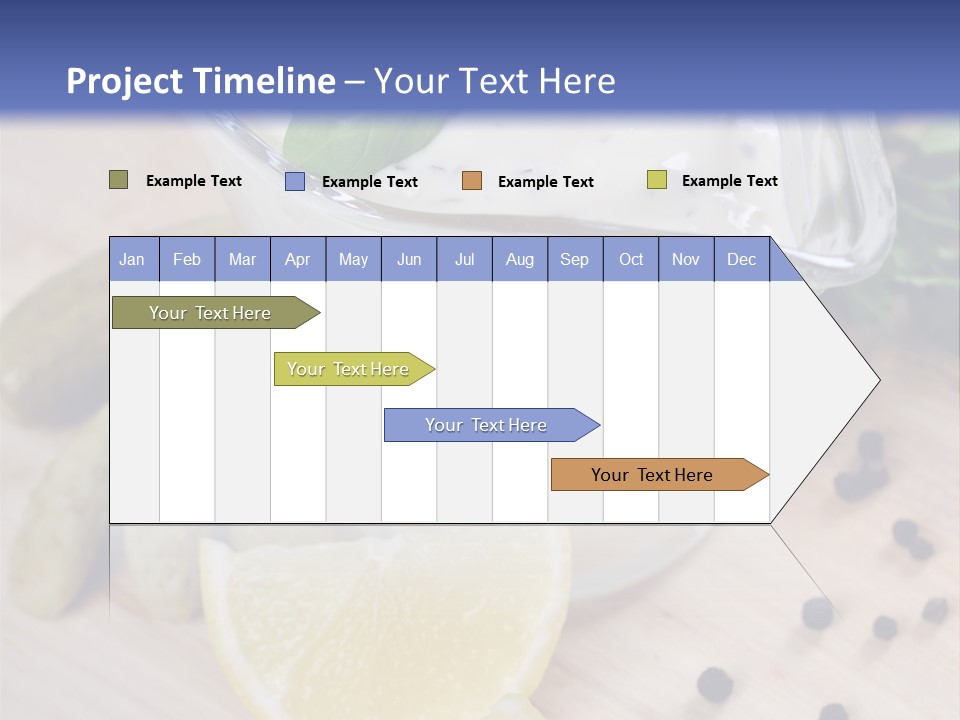 Project Timeline – Your Text Here

Example Text
Example Text
Example Text
Example Text

| Jan | Feb | Mar | Apr | May | Jun | Jul | Aug | Sep | Oct | Nov | Dec |
|---|---|---|---|---|---|---|---|---|---|---|---|

Your Text Here

Your Text Here

Your Text Here

Your Text Here